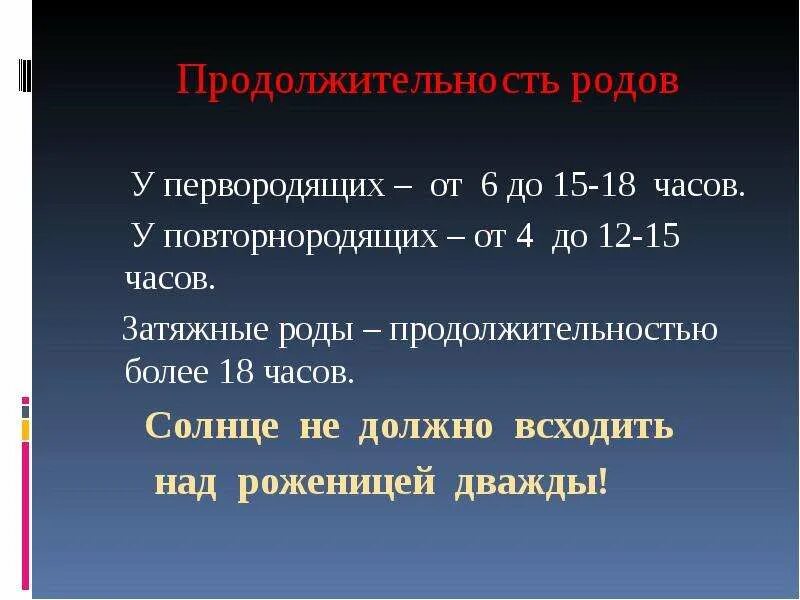 Продолжительность родов

У первородящих – от 6 до 15-18 часов.

У повторнородящих – от 4 до 12-15 часов.

Затяжные роды – продолжительностью более 18 часов.

Солнце не должно всходить над роженицей дважды!